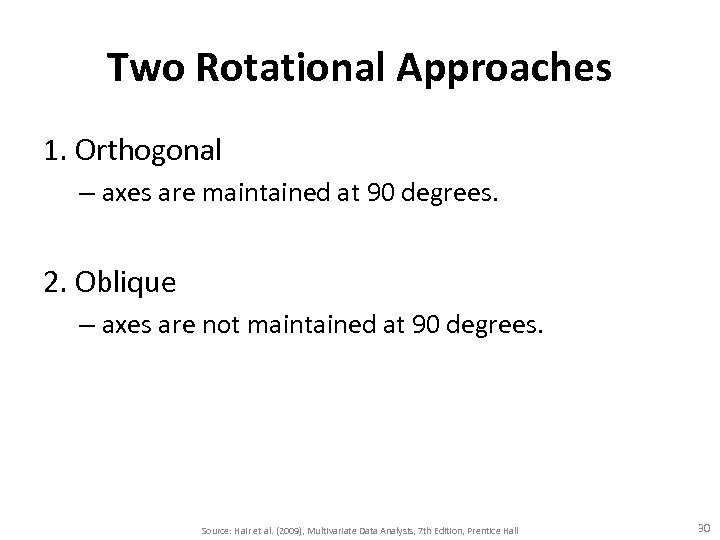 Two Rotational Approaches

1. Orthogonal

– axes are maintained at 90 degrees.

2. Oblique

– axes are not maintained at 90 degrees.

Source: Hair et al. (2009), Multivariate Data Analysis, 7th Edition, Prentice Hall

30